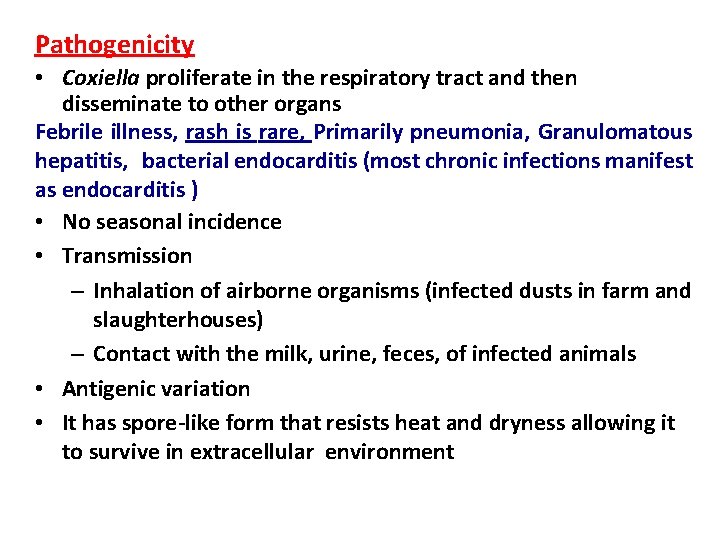 Pathogenicity

• Coxiella proliferate in the respiratory tract and then disseminate to other organs

Febrile illness, rash is rare, Primarily pneumonia, Granulomatous hepatitis, bacterial endocarditis (most chronic infections manifest as endocarditis )

• No seasonal incidence
• Transmission
  – Inhalation of airborne organisms (infected dusts in farm and slaughterhouses)
  – Contact with the milk, urine, feces, of infected animals
• Antigenic variation
• It has spore-like form that resists heat and dryness allowing it to survive in extracellular environment